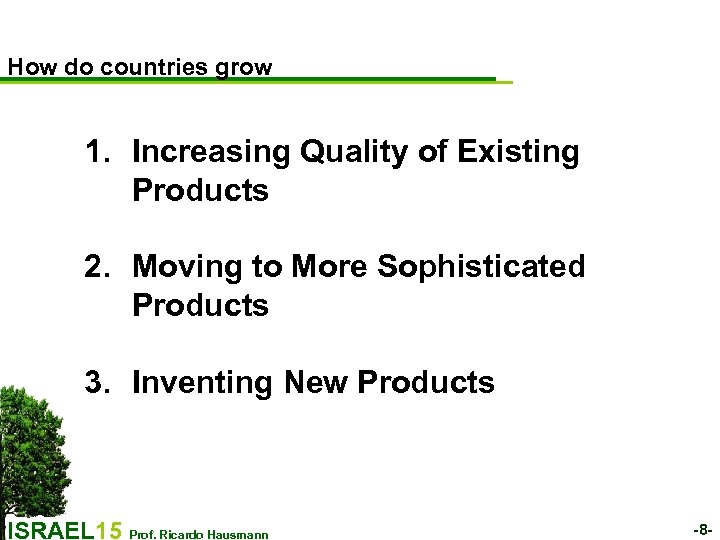 How do countries grow

1. Increasing Quality of Existing Products

2. Moving to More Sophisticated Products

3. Inventing New Products

ISRAEL15 Prof. Ricardo Hausmann

-8-